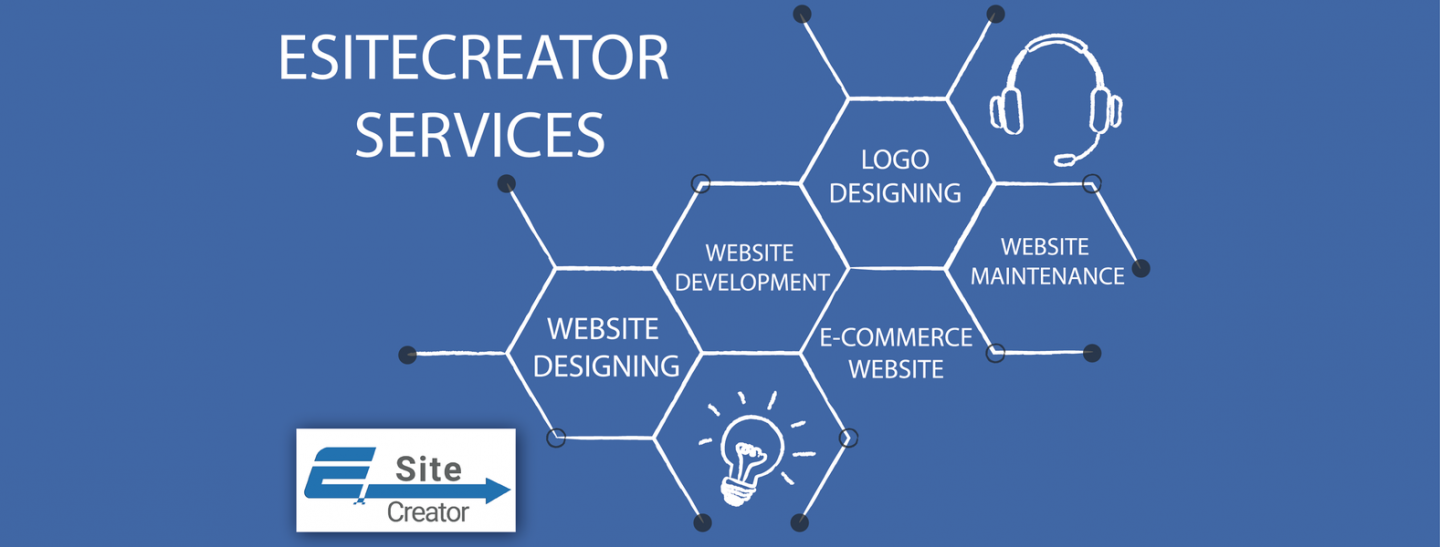 ESITECREATOR SERVICES

LOGO DESIGNING

WEBSITE DEVELOPMENT

WEBSITE MAINTENANCE

WEBSITE DESIGNING

E-COMMERCE WEBSITE

E Site Creator